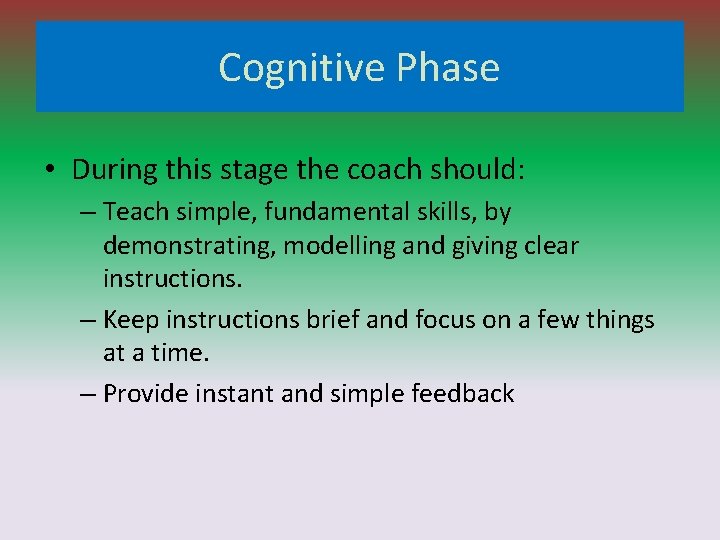 Cognitive Phase

• During this stage the coach should:
– Teach simple, fundamental skills, by demonstrating, modelling and giving clear instructions.
– Keep instructions brief and focus on a few things at a time.
– Provide instant and simple feedback